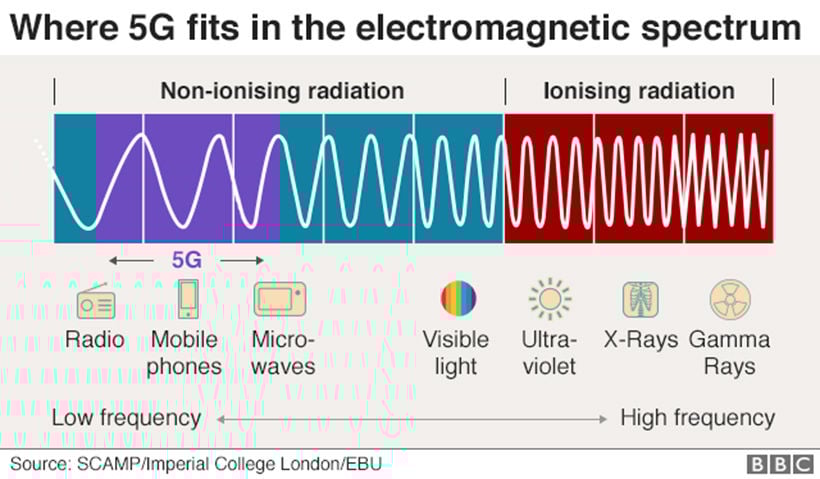 Where 5G fits in the electromagnetic spectrum

Non-ionising radiation

Ionising radiation

5G

Radio

Mobile phones

Micro-waves

Visible light

Ultra-violet

X-Rays

Gamma Rays

Low frequency

High frequency

Source: SCAMP/Imperial College London/EBU

BBC